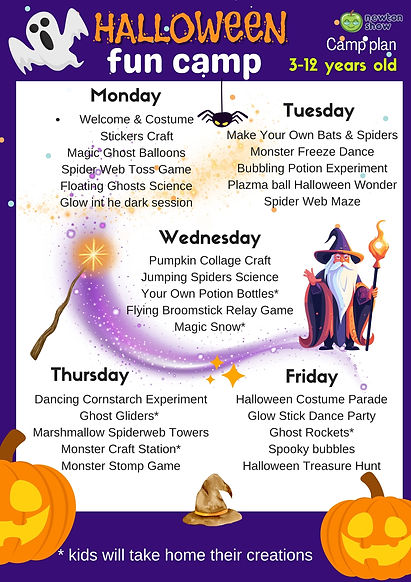 HALLOWEEN fun camp

newton show

Camp plan
3-12 years old

Monday
• Welcome & Costume
Stickers Craft
Magic Ghost Balloons
Spider Web Toss Game
Floating Ghosts Science
Glow int he dark session

Tuesday
Make Your Own Bats & Spiders
Monster Freeze Dance
Bubbling Potion Experiment
Plazma ball Halloween Wonder
Spider Web Maze

Wednesday
Pumpkin Collage Craft
Jumping Spiders Science
Your Own Potion Bottles*
Flying Broomstick Relay Game
Magic Snow*

Thursday
Dancing Cornstarch Experiment
Ghost Gliders*
Marshmallow Spiderweb Towers
Monster Craft Station*
Monster Stomp Game

Friday
Halloween Costume Parade
Glow Stick Dance Party
Ghost Rockets*
Spooky bubbles
Halloween Treasure Hunt

* kids will take home their creations